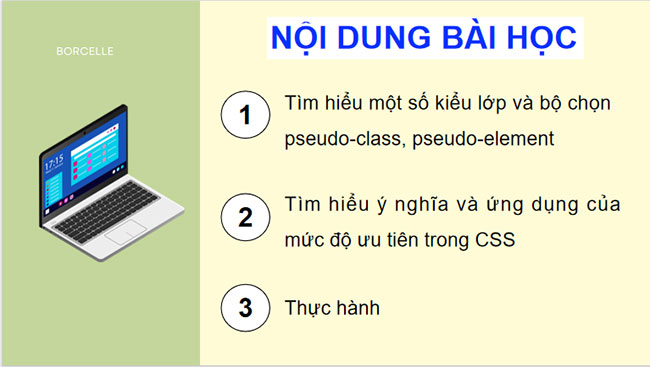 BORCELLE

17:15

NỘI DUNG BÀI HỌC

1 Tìm hiểu một số kiểu lớp và bộ chọn pseudo-class, pseudo-element

2 Tìm hiểu ý nghĩa và ứng dụng của mức độ ưu tiên trong CSS

3 Thực hành